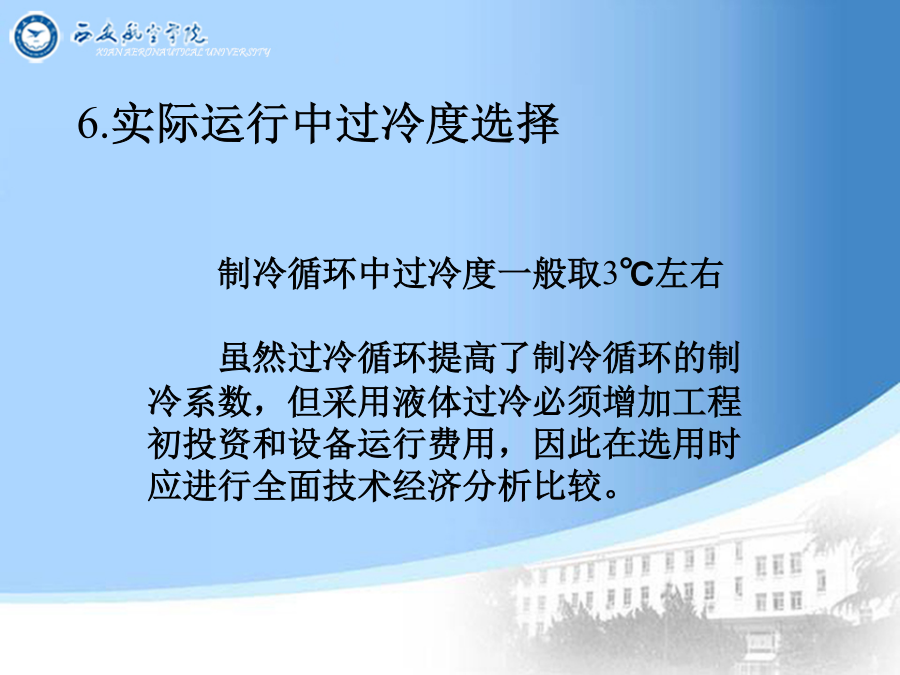 西安航空学院
XI'AN AERONAUTICAL UNIVERSITY

6.实际运行中过冷度选择

制冷循环中过冷度一般取3℃左右

虽然过冷循环提高了制冷循环的制冷系数，但采用液体过冷必须增加工程初投资和设备运行费用，因此在选用时应进行全面技术经济分析比较。